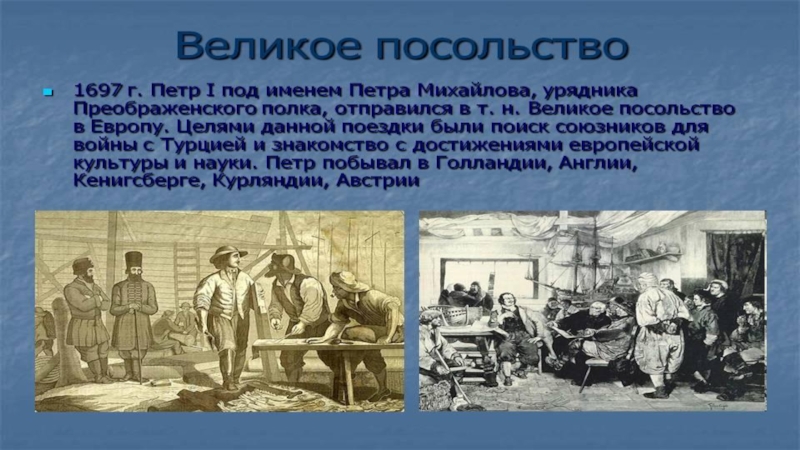 Великое посольство

1697 г. Петр I под именем Петра Михайлова, урядника Преображенского полка, отправился в т. н. Великое посольство в Европу. Целями данной поездки были поиск союзников для войны с Турцией и знакомство с достижениями европейской культуры и науки. Петр побывал в Голландии, Англии, Кенигсберге, Курляндии, Австрии